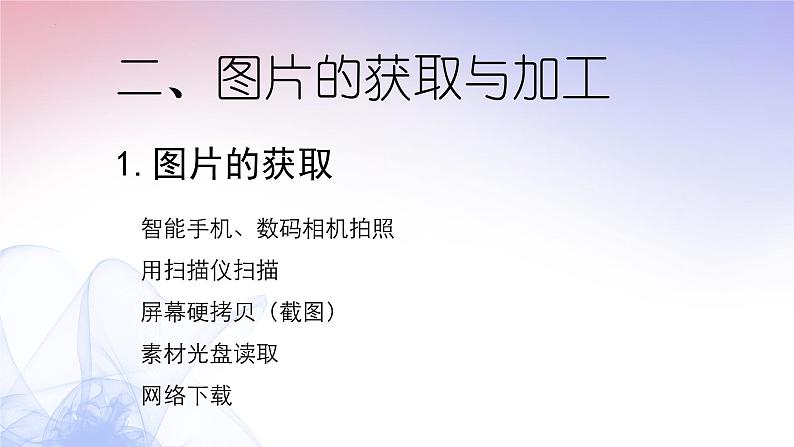 二、图片的获取与加工

1. 图片的获取

智能手机、数码相机拍照

用扫描仪扫描

屏幕硬拷贝（截图）

素材光盘读取

网络下载